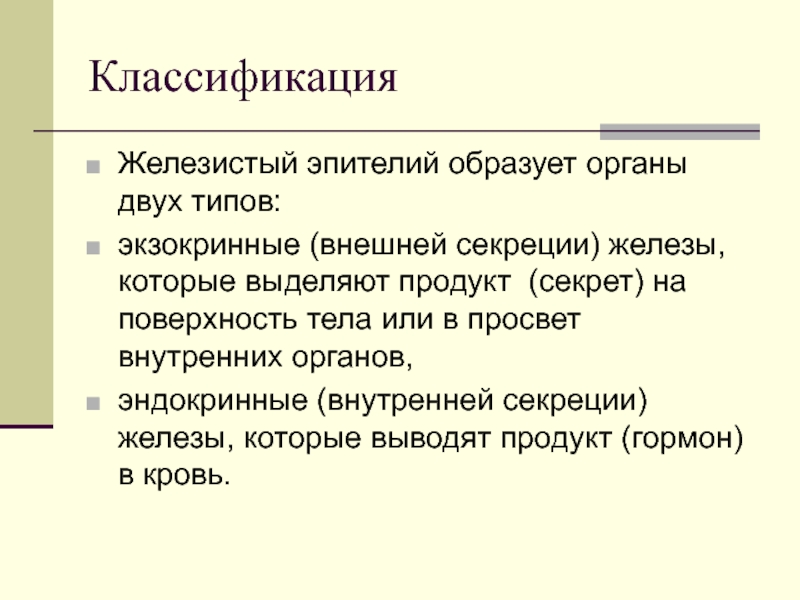 Классификация

Железистый эпителий образует органы двух типов:

экзокринные (внешней секреции) железы, которые выделяют продукт  (секрет) на поверхность тела или в просвет внутренних органов,

эндокринные (внутренней секреции) железы, которые выводят продукт (гормон) в кровь.